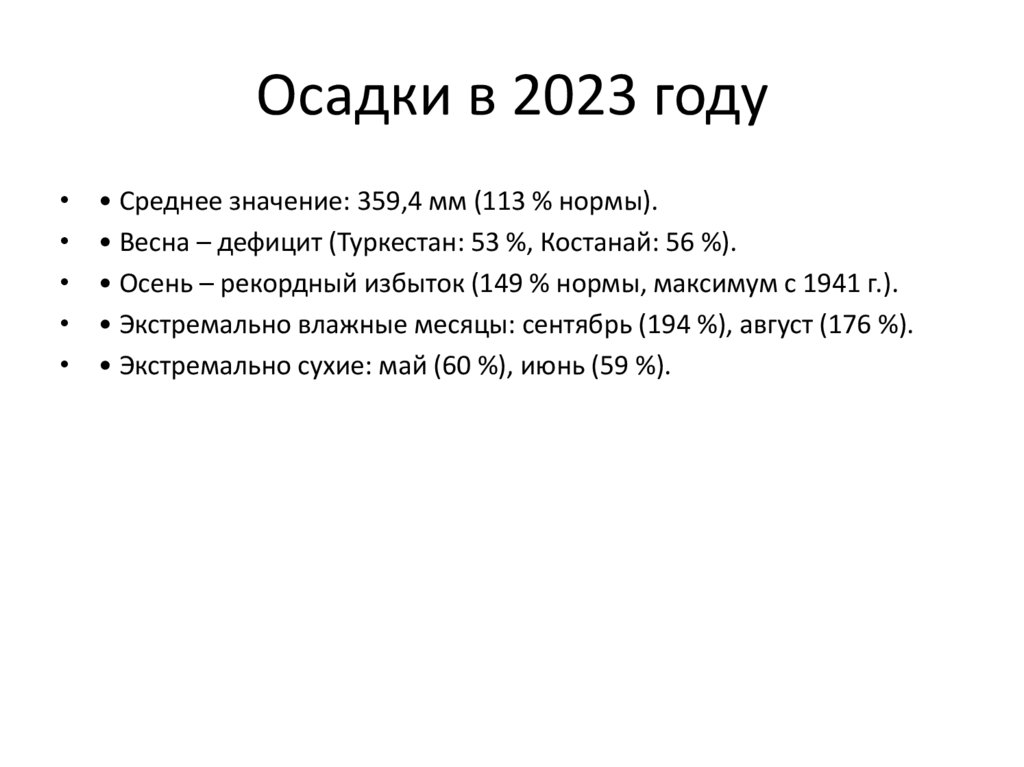 Осадки в 2023 году

• • Среднее значение: 359,4 мм (113 % нормы).
• • Весна – дефицит (Туркестан: 53 %, Костанай: 56 %).
• • Осень – рекордный избыток (149 % нормы, максимум с 1941 г.).
• • Экстремально влажные месяцы: сентябрь (194 %), август (176 %).
• • Экстремально сухие: май (60 %), июнь (59 %).